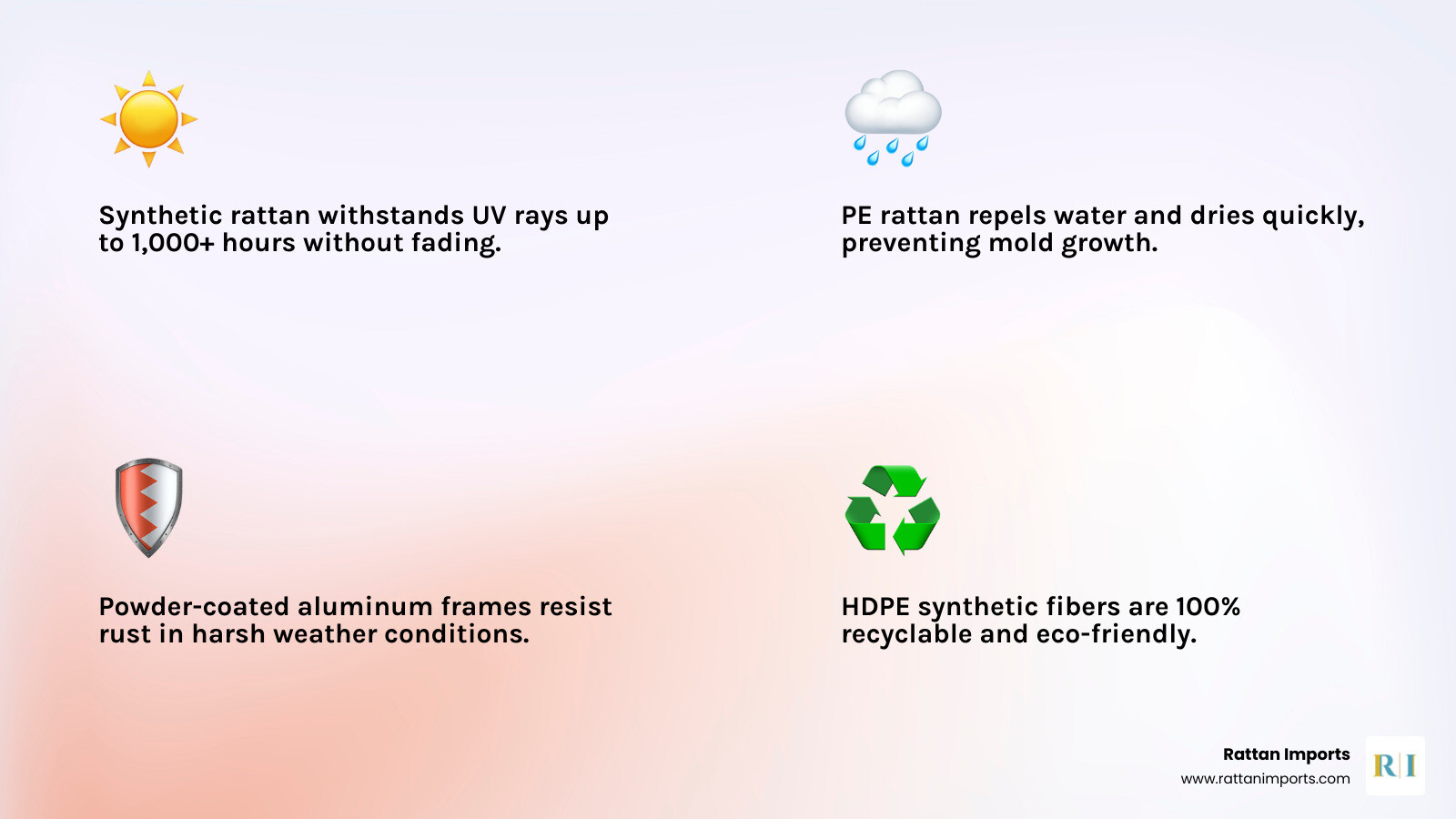 Synthetic rattan withstands UV rays up to 1,000+ hours without fading.

PE rattan repels water and dries quickly, preventing mold growth.

Powder-coated aluminum frames resist rust in harsh weather conditions.

HDPE synthetic fibers are 100% recyclable and eco-friendly.

Rattan Imports
www.rattanimports.com

R I